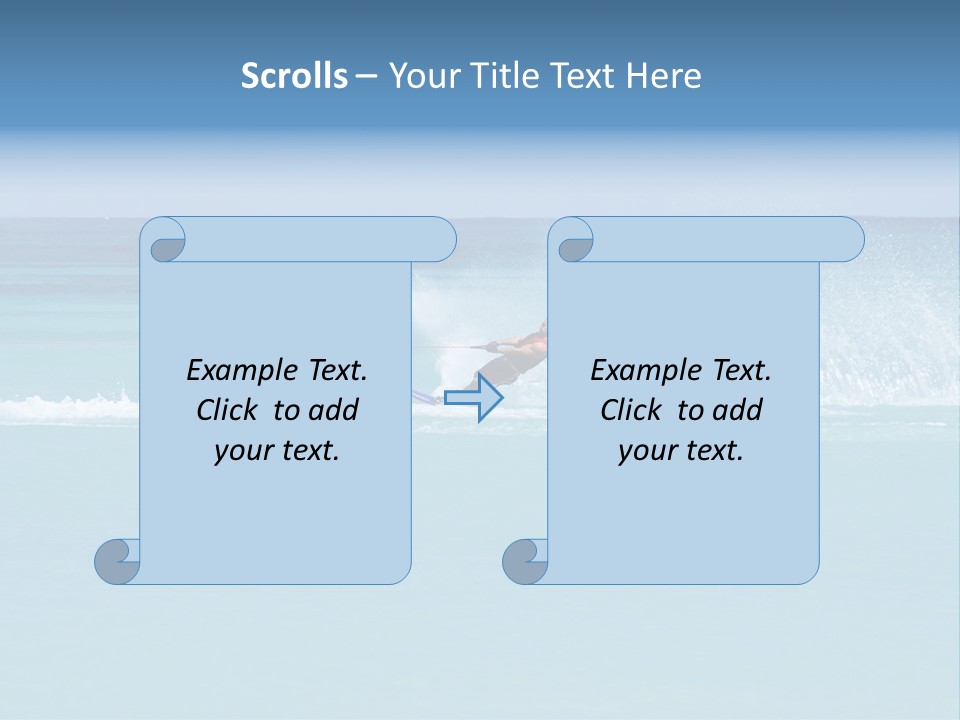 Scrolls – Your Title Text Here

Example Text. Click to add your text.

Example Text. Click to add your text.